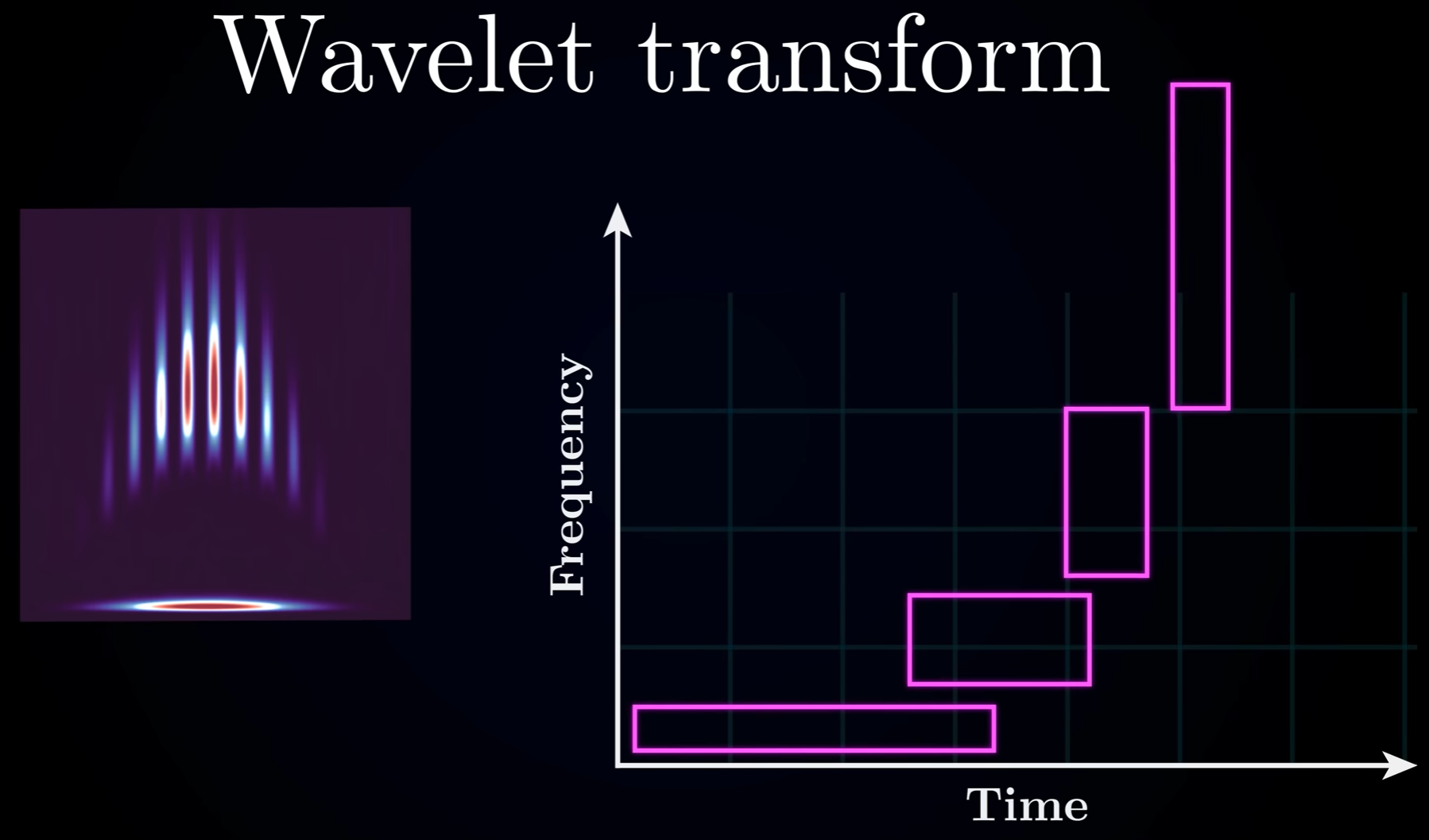 Wavelet transform

Frequency

Time